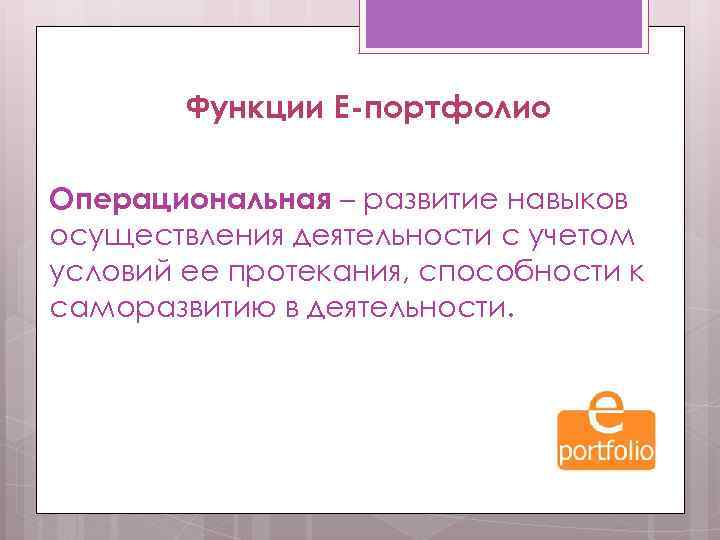 Функции Е-портфолио

Операциональная – развитие навыков осуществления деятельности с учетом условий ее протекания, способности к саморазвитию в деятельности.

e
portfolio